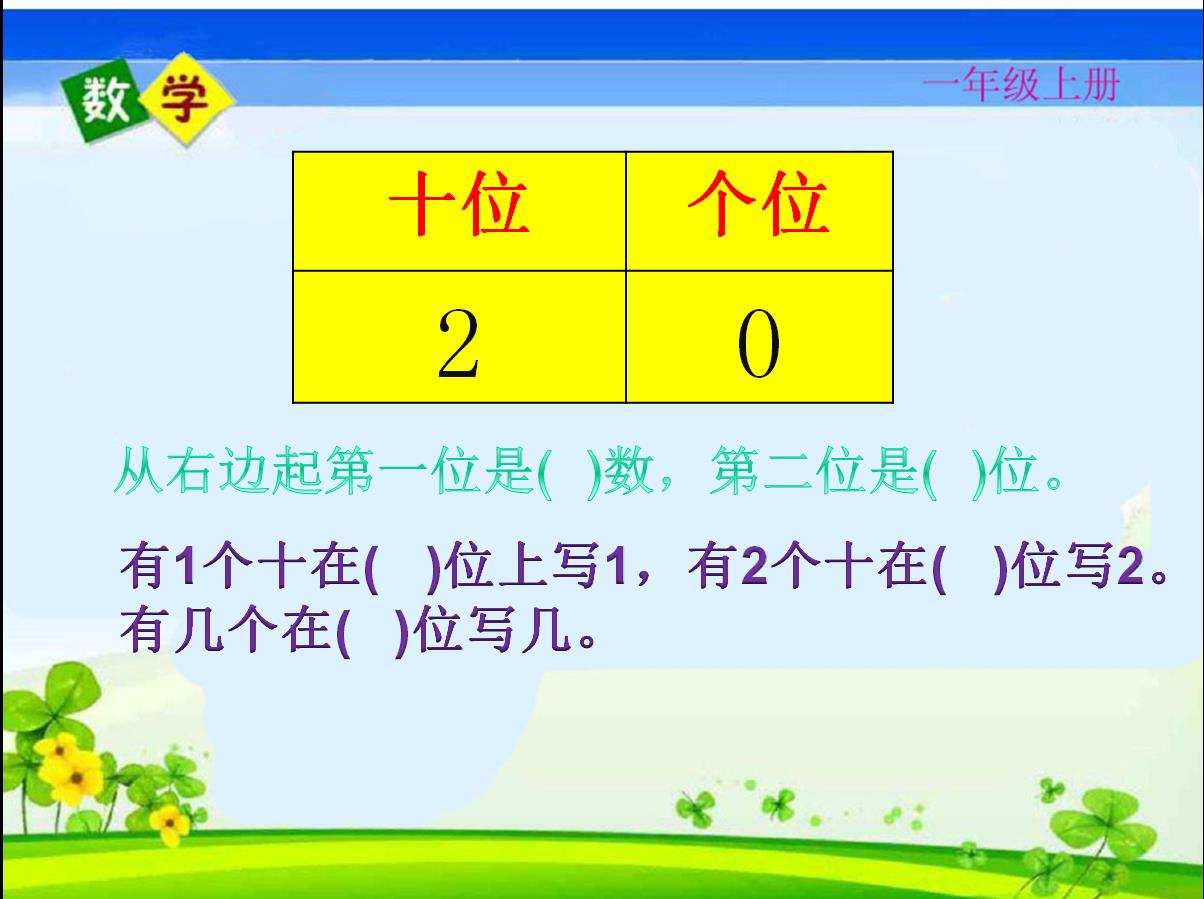 数学

一年级上册

| 十位 | 个位 |
|---|---|
| 2 | 0 |

从右边起第一位是( )数，第二位是( )位。

有1个十在( )位上写1，有2个十在( )位写2。有几个在( )位写几。